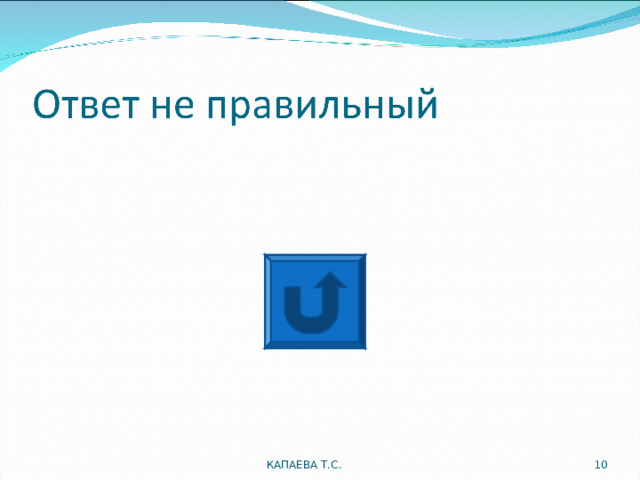 Ответ не правильный

КАПАЕВА Т.С.

10